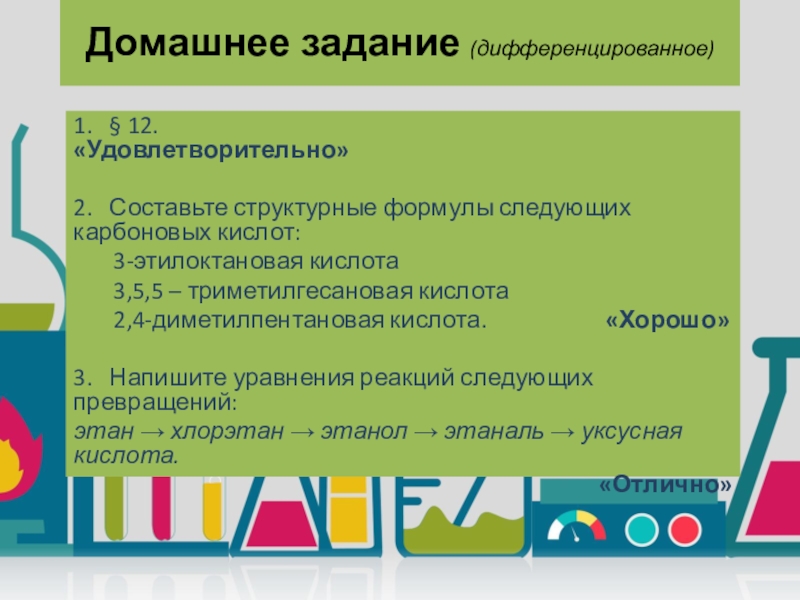 Домашнее задание (дифференцированное)

1. § 12.
«Удовлетворительно»

2. Составьте структурные формулы следующих карбоновых кислот:
3-этилоктановая кислота
3,5,5 – триметилгесановая кислота
2,4-диметилпентановая кислота. «Хорошо»

3. Напишите уравнения реакций следующих превращений:
этан → хлорэтан → этанол → этаналь → уксусная кислота.

«Отлично»